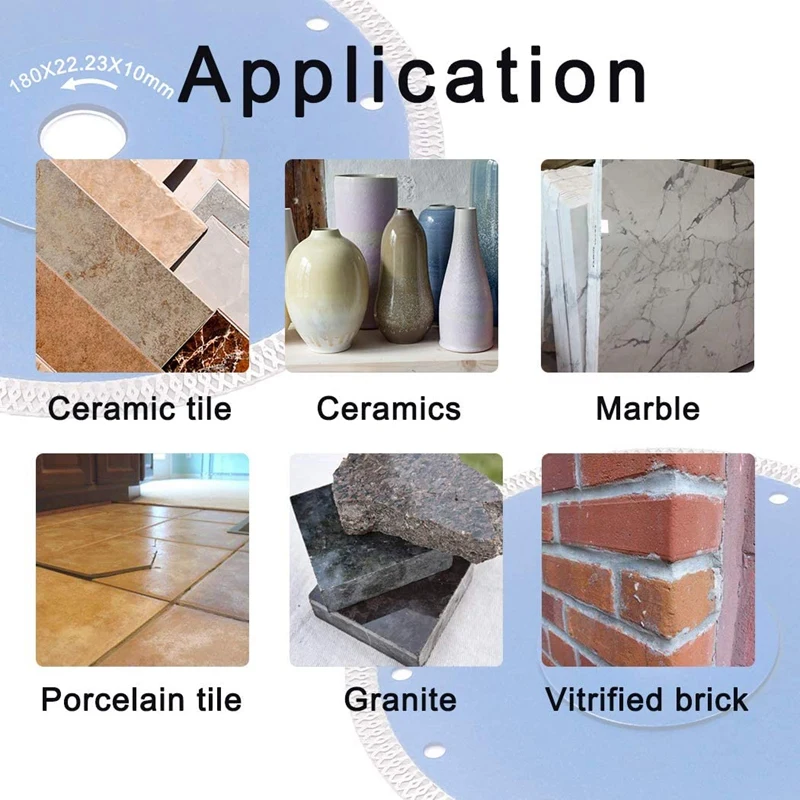 180X22.23X10mm

Application

Ceramic tile

Ceramics

Marble

Porcelain tile

Granite

Vitrified brick